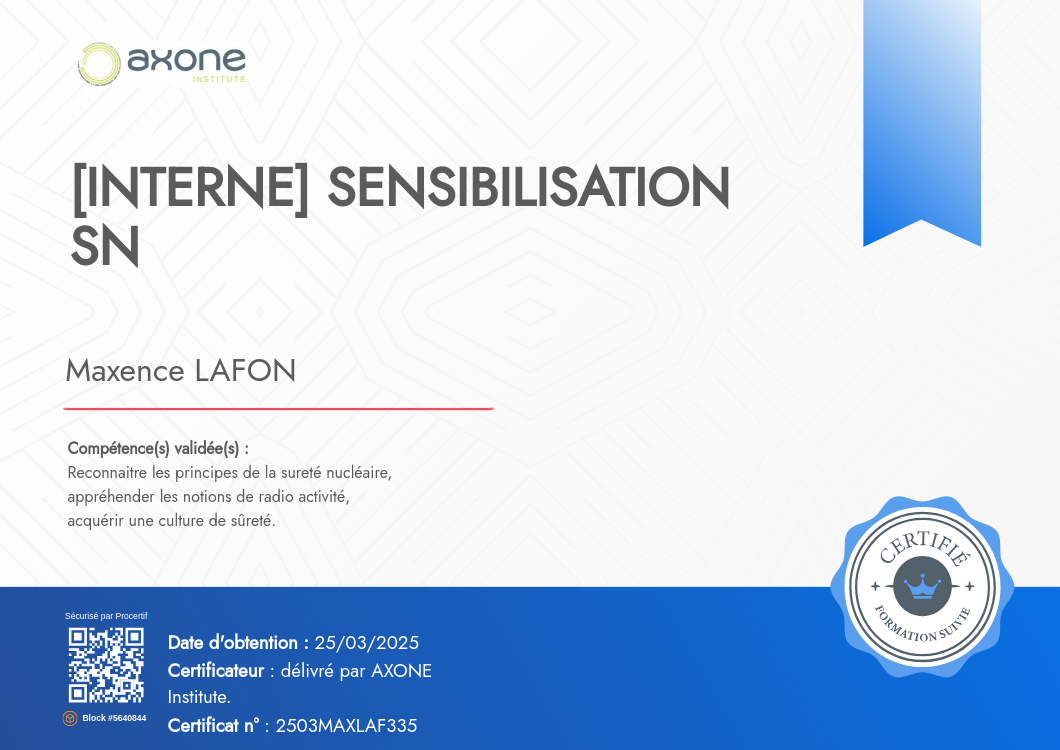 axone
INSTITUTE

[INTERNE] SENSIBILISATION SN

Maxence LAFON

Compétence(s) validée(s) :
Reconnaitre les principes de la sureté nucléaire, appréhender les notions de radio activité, acquérir une culture de sûreté.

CERTIFIÉ
FORMATION SUIVIE

Sécurisé par Procertif

Block #5640844

Date d'obtention : 25/03/2025
Certificateur : délivré par AXONE Institute.
Certificat n° : 2503MAXLAF335